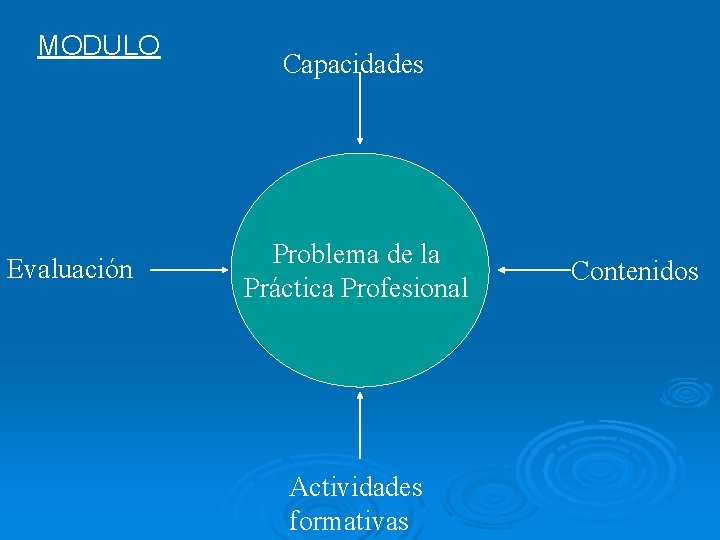 MODULO

Capacidades

Evaluación

Problema de la Práctica Profesional

Contenidos

Actividades formativas